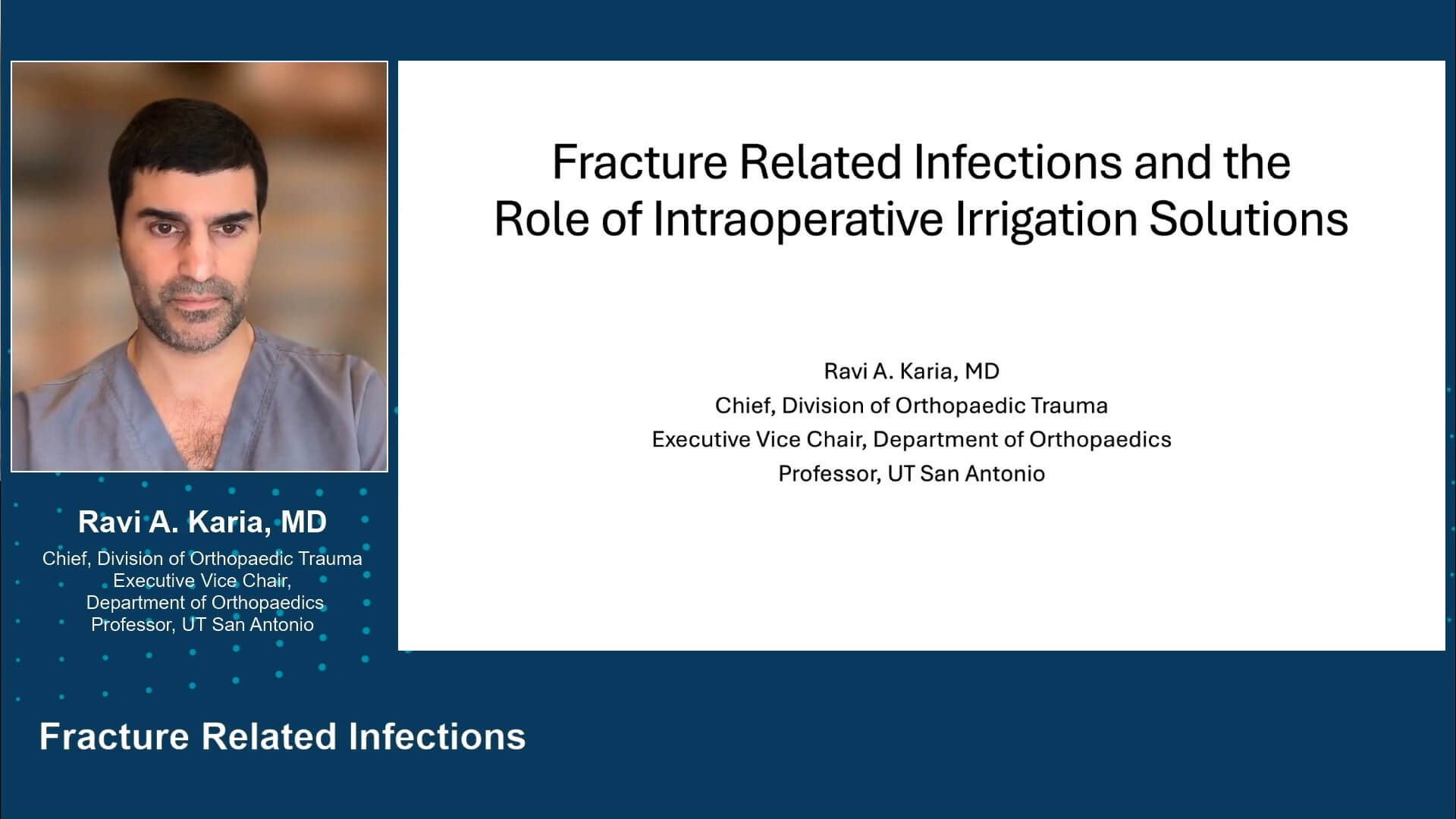 Ravi A. Karia, MD
Chief, Division of Orthopaedic Trauma
Executive Vice Chair,
Department of Orthopaedics
Professor, UT San Antonio

Fracture Related Infections and the Role of Intraoperative Irrigation Solutions

Ravi A. Karia, MD
Chief, Division of Orthopaedic Trauma
Executive Vice Chair, Department of Orthopaedics
Professor, UT San Antonio

Fracture Related Infections